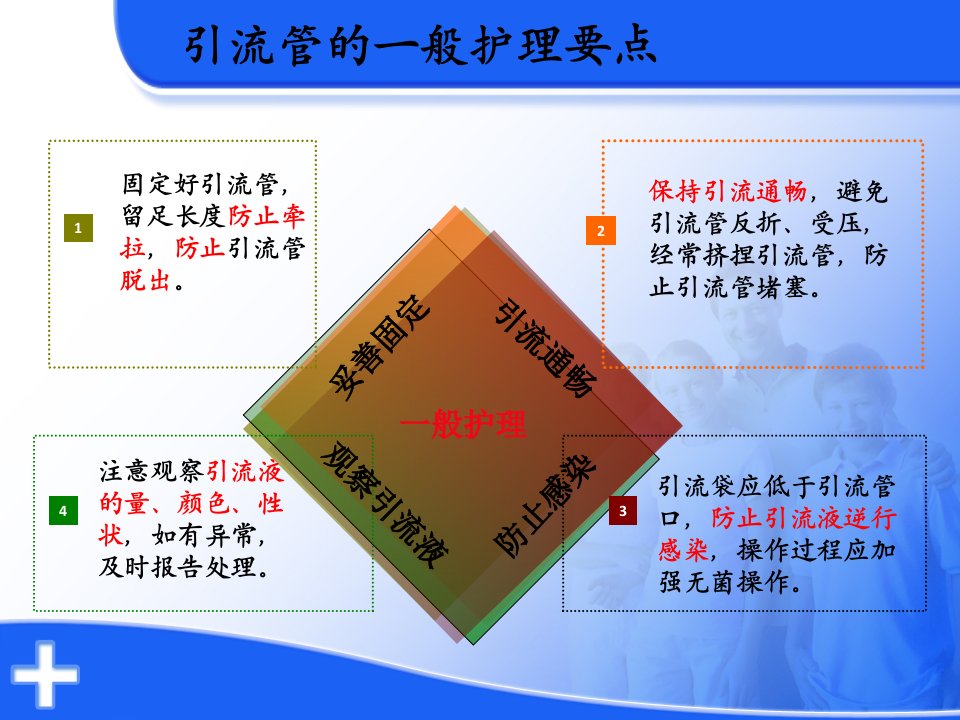 引流管的一般护理要点

1
固定好引流管，留足长度防止牵拉，防止引流管脱出。

2
保持引流通畅，避免引流管反折、受压，经常挤捏引流管，防止引流管堵塞。

妥善固定
引流通畅
一般护理
观察引流液
防止感染

4
注意观察引流液的量、颜色、性状，如有异常，及时报告处理。

3
引流袋应低于引流管口，防止引流液逆行感染，操作过程应加强无菌操作。